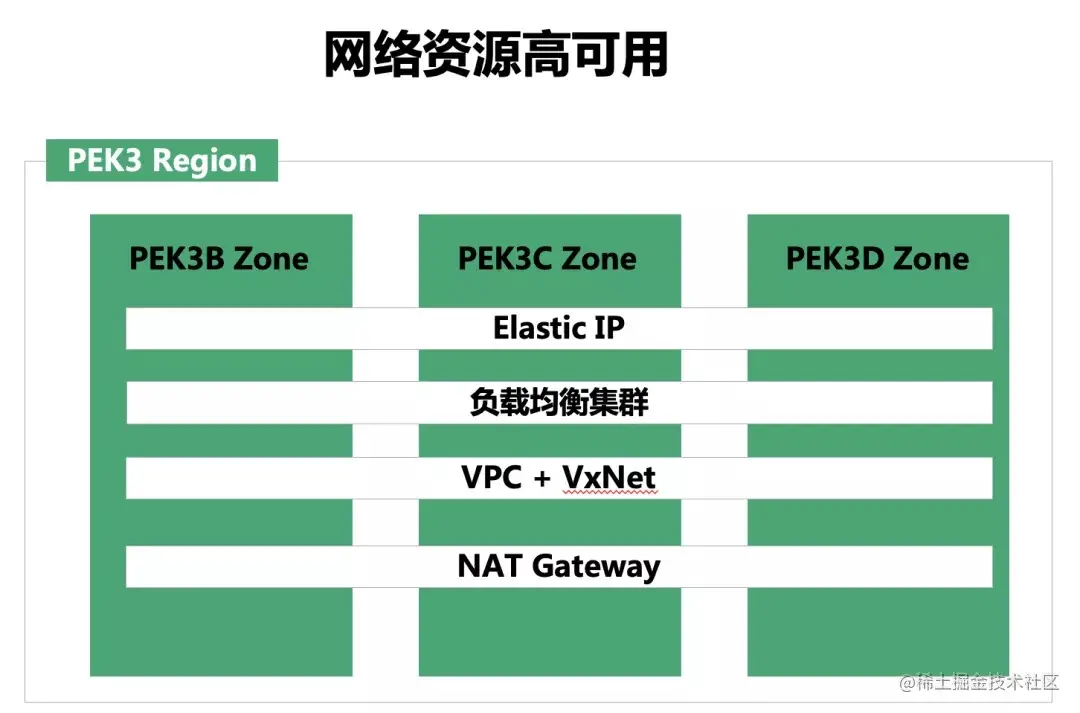 网络资源高可用

PEK3 Region

PEK3B Zone

PEK3C Zone

PEK3D Zone

Elastic IP

负载均衡集群

VPC + VxNet

NAT Gateway

@稀土掘金技术社区